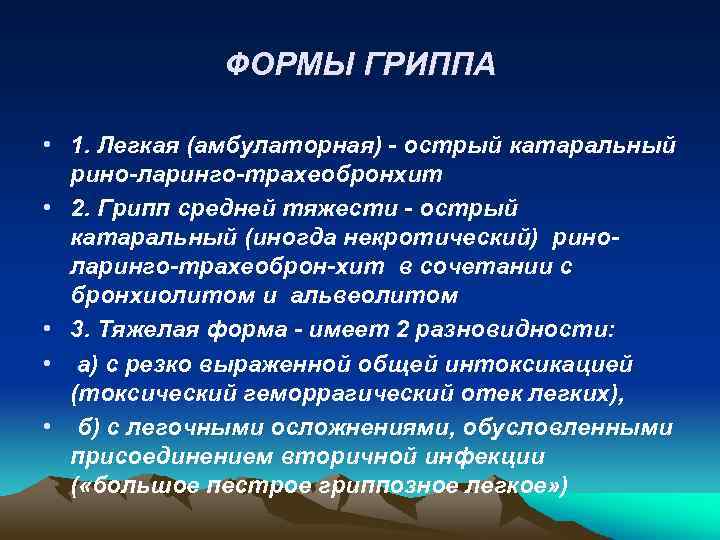 ФОРМЫ ГРИППА

• 1. Легкая (амбулаторная) - острый катаральный рино-ларинго-трахеобронхит

• 2. Грипп средней тяжести - острый катаральный (иногда некротический) рино-ларинго-трахеоброн-хит в сочетании с бронхиолитом и альвеолитом

• 3. Тяжелая форма - имеет 2 разновидности:

• а) с резко выраженной общей интоксикацией (токсический геморрагический отек легких),

• б) с легочными осложнениями, обусловленными присоединением вторичной инфекции («большое пестрое гриппозное легкое»)